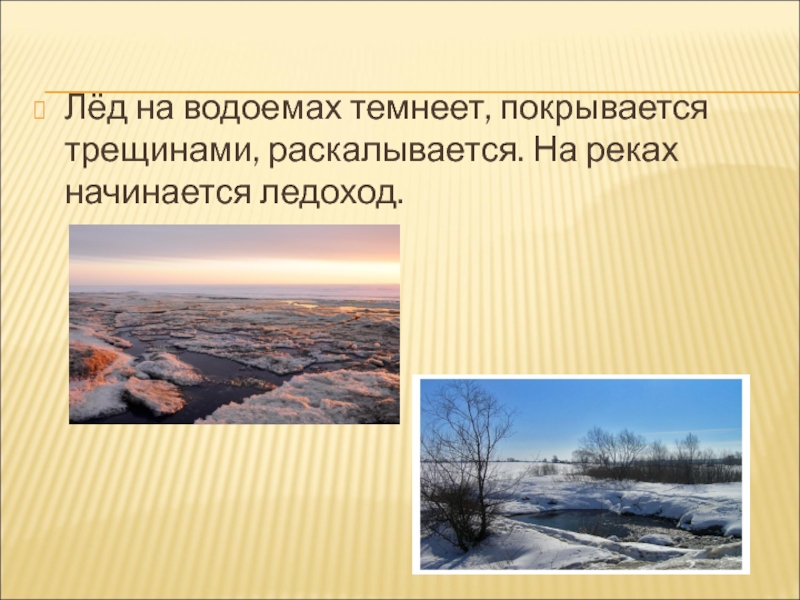 Лёд на водоемах темнеет, покрывается трещинами, раскалывается. На реках начинается ледоход.